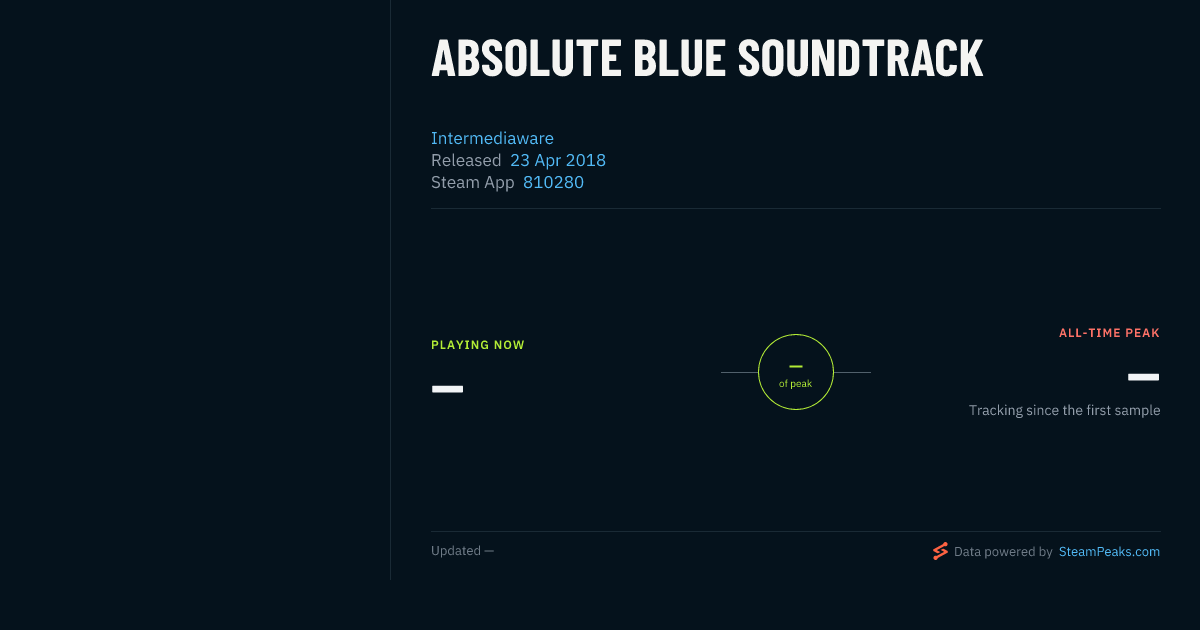 ABSOLUTE BLUE SOUNDTRACK

Intermediaware
Released 23 Apr 2018
Steam App 810280

PLAYING NOW
—

—
of peak

ALL-TIME PEAK
—
Tracking since the first sample

Updated —

Data powered by SteamPeaks.com